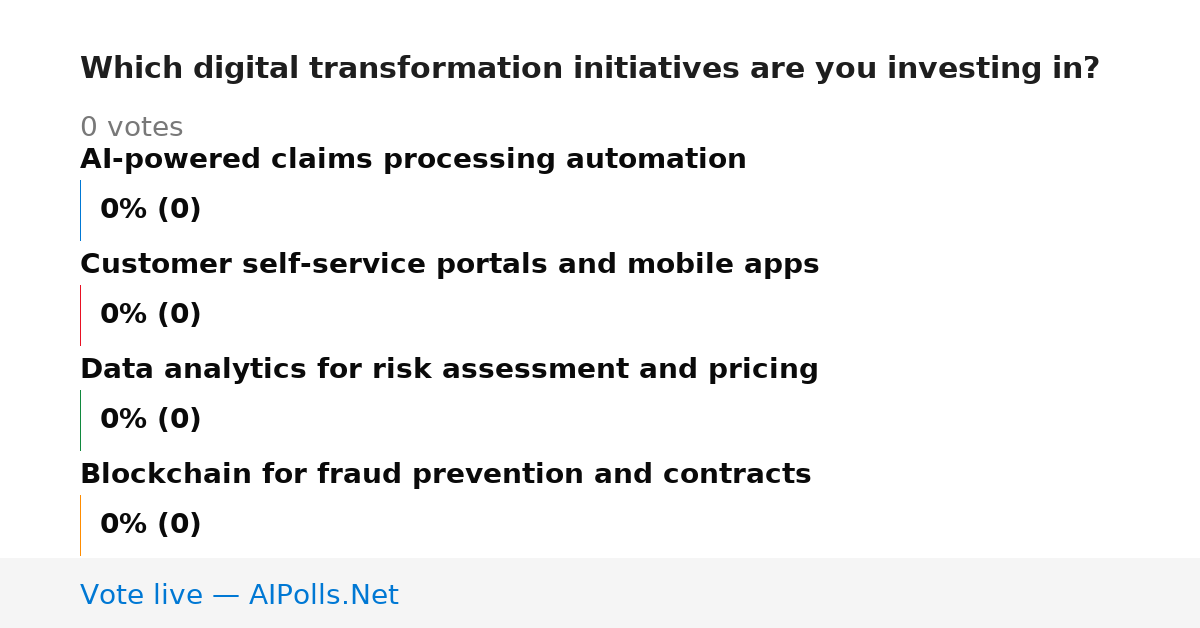 Which digital transformation initiatives are you investing in?

0 votes

AI-powered claims processing automation

0% (0)

Customer self-service portals and mobile apps

0% (0)

Data analytics for risk assessment and pricing

0% (0)

Blockchain for fraud prevention and contracts

0% (0)

Vote live — AIPolls.Net